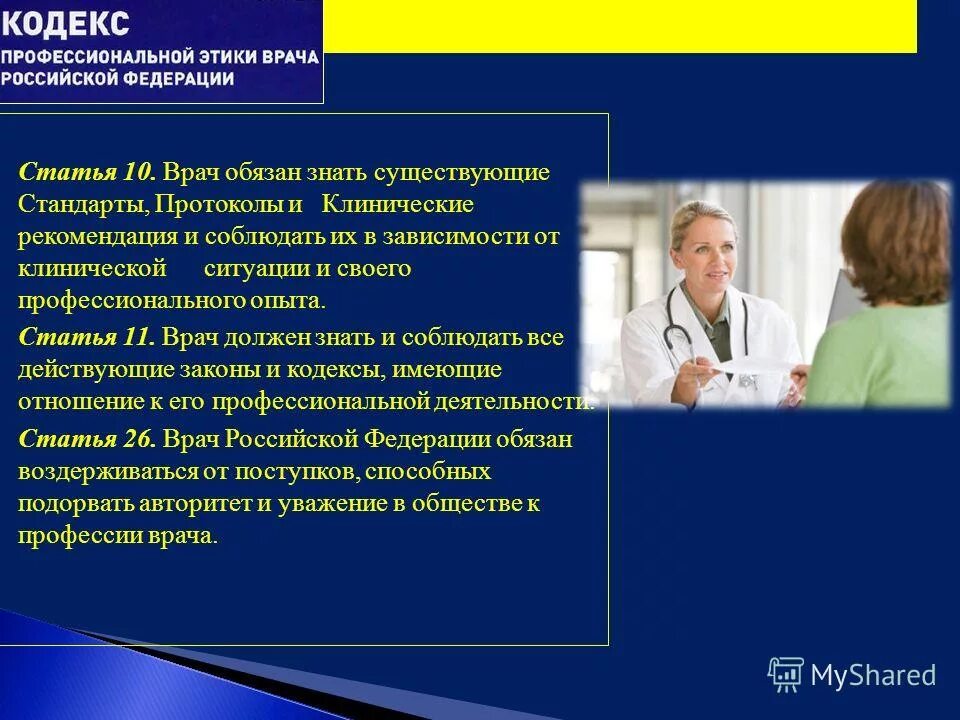 КОДЕКС
ПРОФЕССИОНАЛЬНОЙ ЭТИКИ ВРАЧА
РОССИЙСКОЙ ФЕДЕРАЦИИ

Статья 10. Врач обязан знать существующие Стандарты, Протоколы и Клинические рекомендация и соблюдать их в зависимости от клинической ситуации и своего профессионального опыта.

Статья 11. Врач должен знать и соблюдать все действующие законы и кодексы, имеющие отношение к его профессиональной деятельности.

Статья 26. Врач Российской Федерации обязан воздерживаться от поступков, способных подорвать авторитет и уважение в обществе к профессии врача.

MyShared